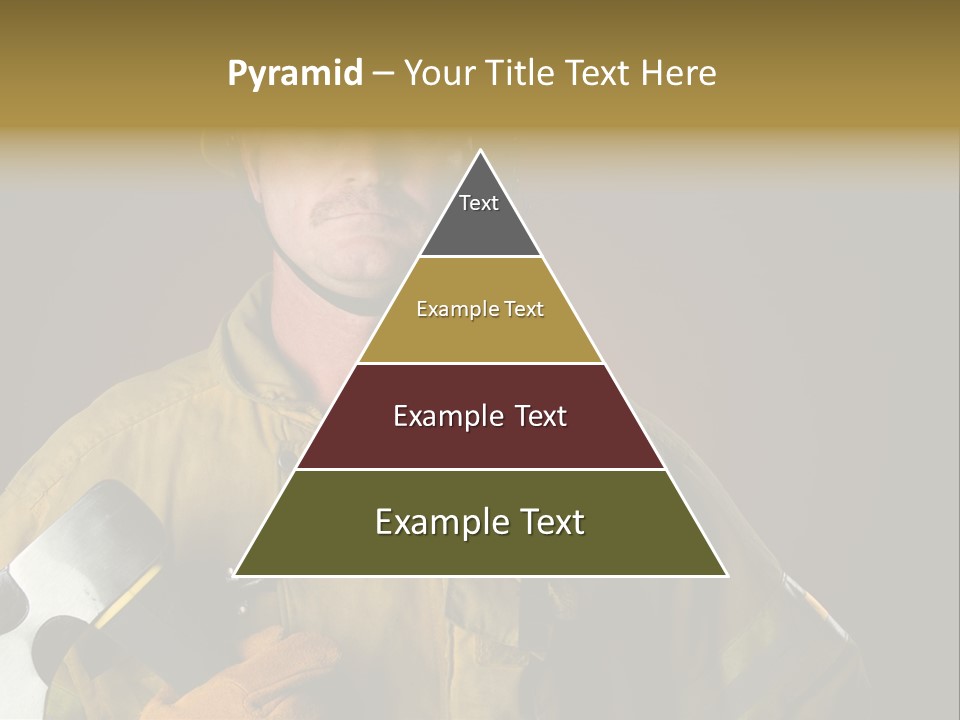 Pyramid – Your Title Text Here

Text

Example Text

Example Text

Example Text